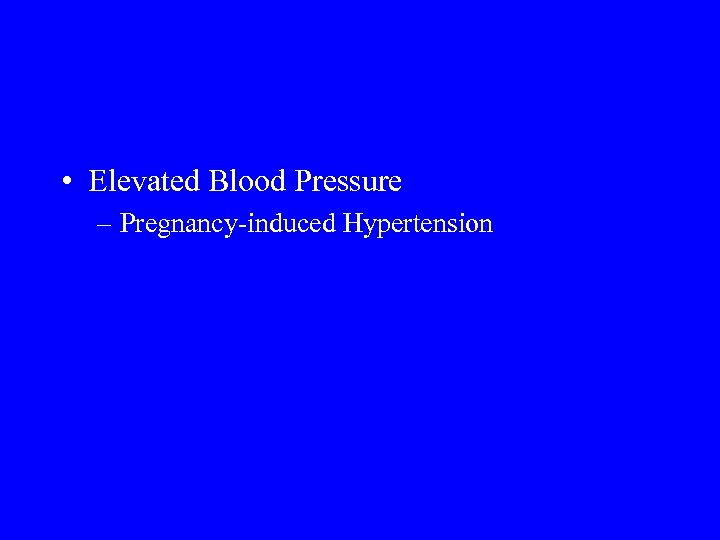 • Elevated Blood Pressure
– Pregnancy-induced Hypertension